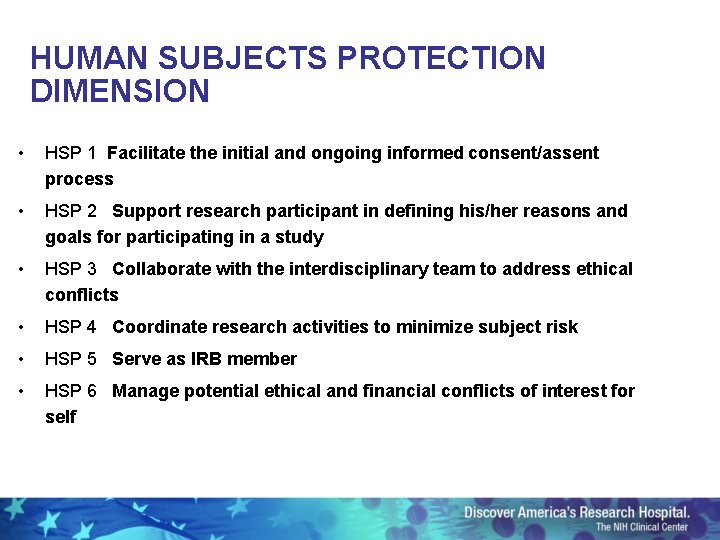 HUMAN SUBJECTS PROTECTION DIMENSION

• HSP 1 Facilitate the initial and ongoing informed consent/assent process

• HSP 2 Support research participant in defining his/her reasons and goals for participating in a study

• HSP 3 Collaborate with the interdisciplinary team to address ethical conflicts

• HSP 4 Coordinate research activities to minimize subject risk

• HSP 5 Serve as IRB member

• HSP 6 Manage potential ethical and financial conflicts of interest for self

Discover America's Research Hospital.
The NIH Clinical Center